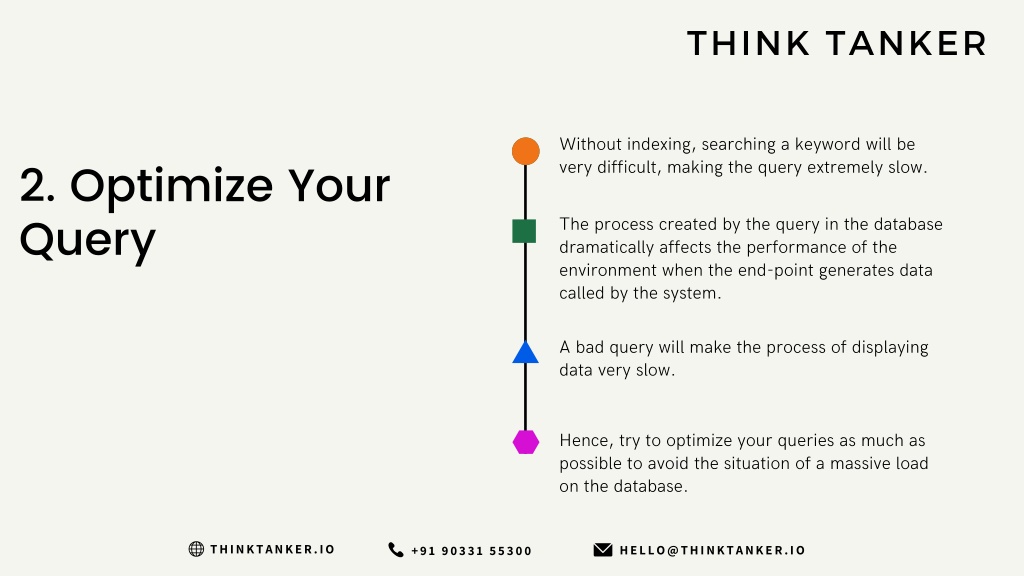 THINK TANKER

2. Optimize Your Query

Without indexing, searching a keyword will be very difficult, making the query extremely slow.

The process created by the query in the database dramatically affects the performance of the environment when the end-point generates data called by the system.

A bad query will make the process of displaying data very slow.

Hence, try to optimize your queries as much as possible to avoid the situation of a massive load on the database.

THINKTANKER.IO

+91 90331 55300

HELLO@THINKTANKER.IO